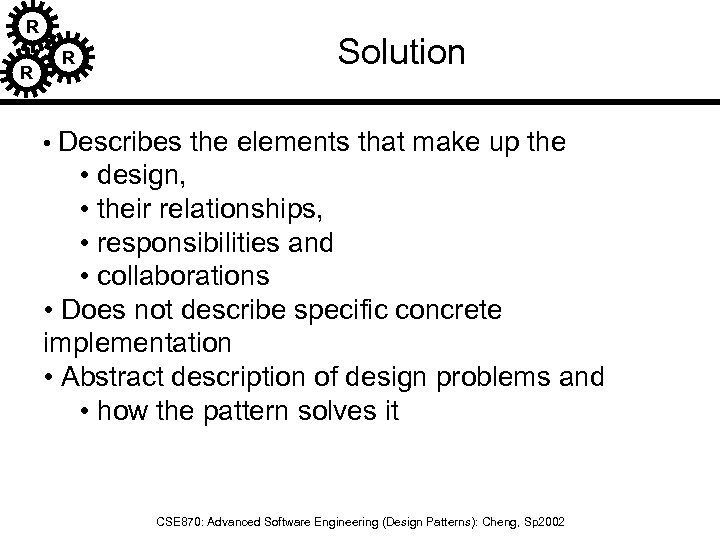 R R R

Solution

• Describes the elements that make up the
  • design,
  • their relationships,
  • responsibilities and
  • collaborations
• Does not describe specific concrete implementation
• Abstract description of design problems and
  • how the pattern solves it

CSE870: Advanced Software Engineering (Design Patterns): Cheng, Sp2002